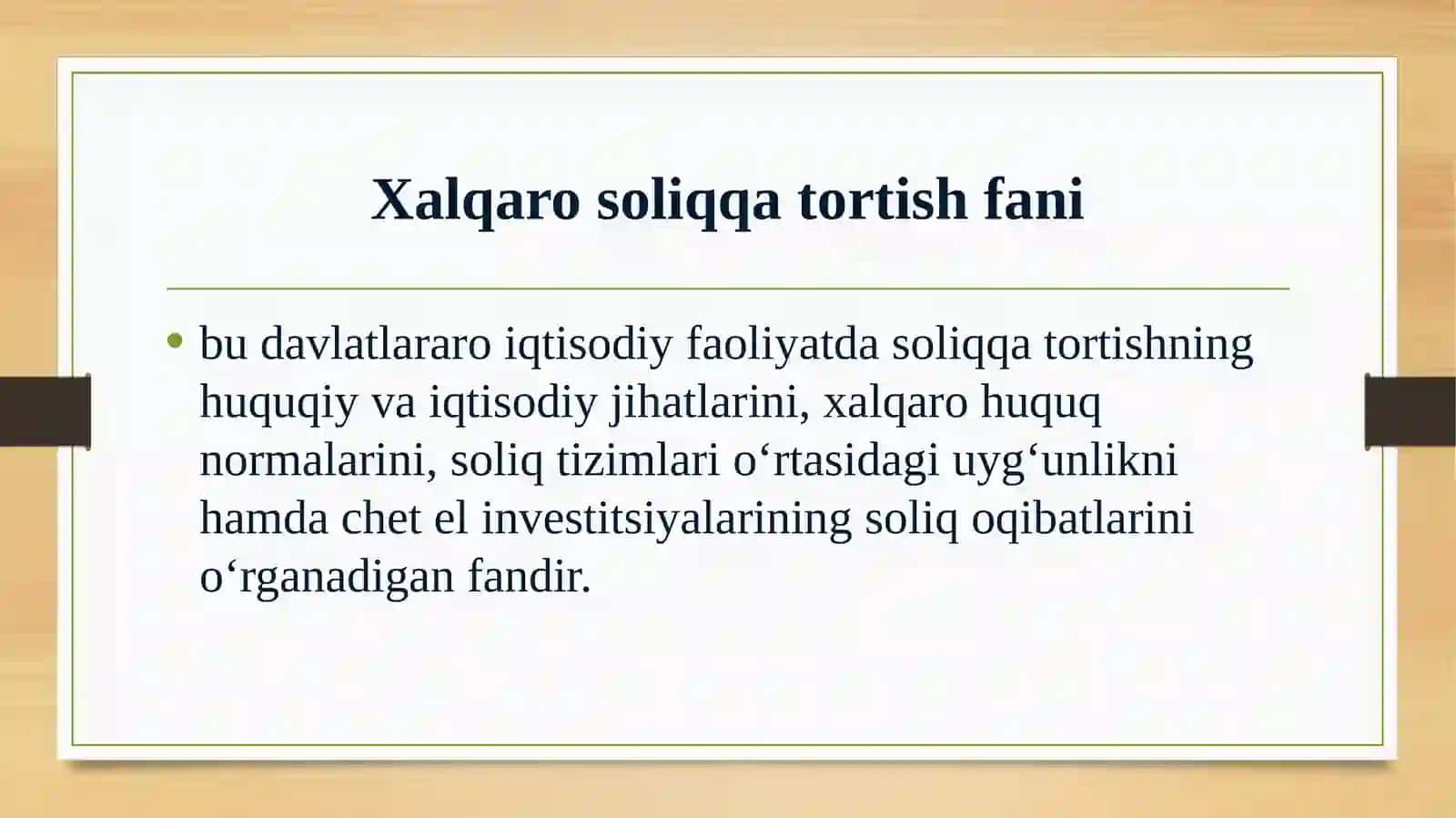 Xalqaro soliqqa tortish fani

• bu davlatlararo iqtisodiy faoliyatda soliqqa tortishning huquqiy va iqtisodiy jihatlarini, xalqaro huquq normalarini, soliq tizimlari o‘rtasidagi uyg‘unlikni hamda chet el investitsiyalarining soliq oqibatlarini o‘rganadigan fandir.